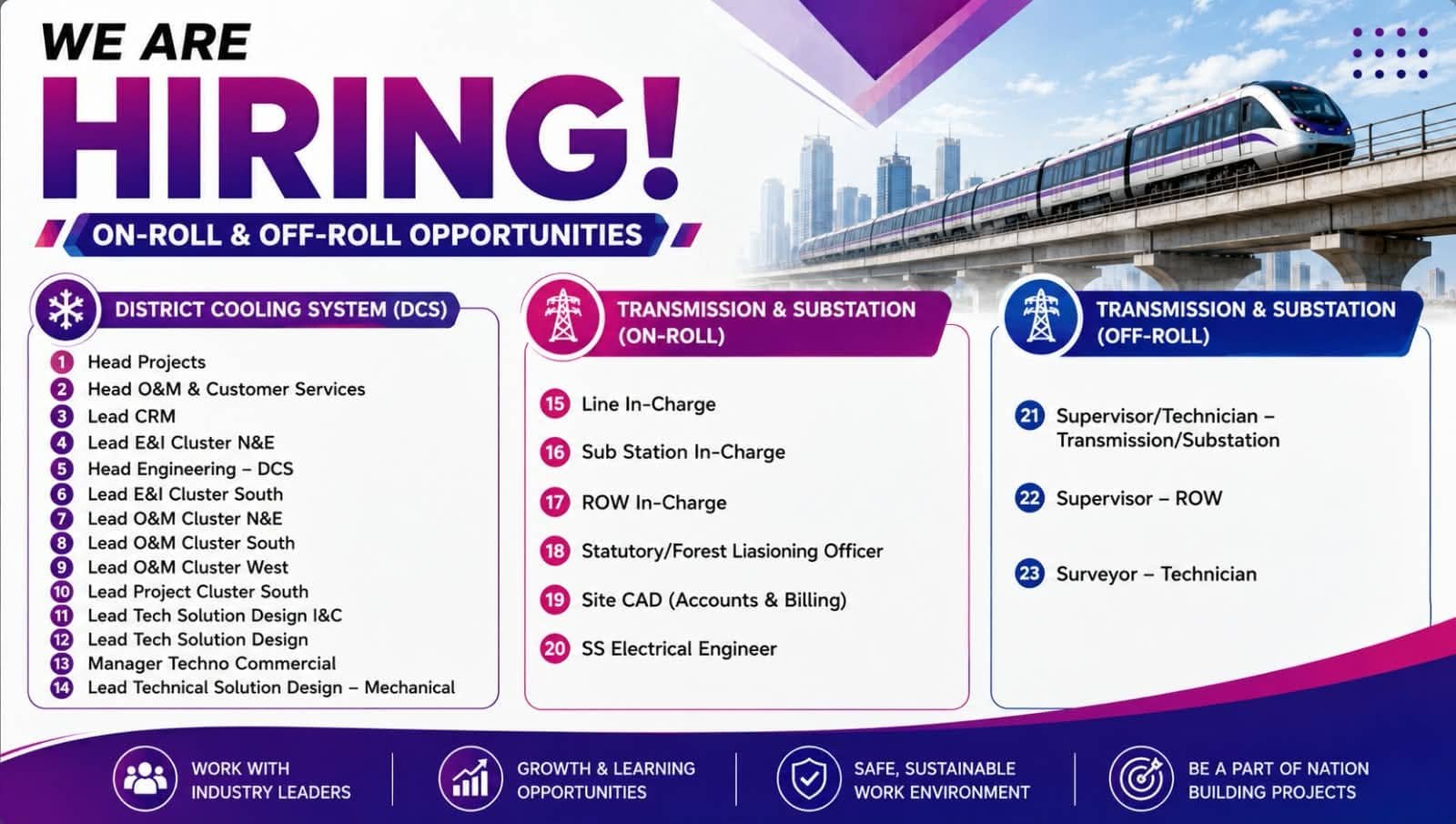 WE ARE
HIRING!
ON-ROLL & OFF-ROLL OPPORTUNITIES

DISTRICT COOLING SYSTEM (DCS)

1 Head Projects
2 Head O&M & Customer Services
3 Lead CRM
4 Lead E&I Cluster N&E
5 Head Engineering – DCS
6 Lead E&I Cluster South
7 Lead O&M Cluster N&E
8 Lead O&M Cluster South
9 Lead O&M Cluster West
10 Lead Project Cluster South
11 Lead Tech Solution Design I&C
12 Lead Tech Solution Design
13 Manager Techno Commercial
14 Lead Technical Solution Design – Mechanical

TRANSMISSION & SUBSTATION (ON-ROLL)

15 Line In-Charge
16 Sub Station In-Charge
17 ROW In-Charge
18 Statutory/Forest Liasioning Officer
19 Site CAD (Accounts & Billing)
20 SS Electrical Engineer

TRANSMISSION & SUBSTATION (OFF-ROLL)

21 Supervisor/Technician – Transmission/Substation
22 Supervisor – ROW
23 Surveyor – Technician

WORK WITH INDUSTRY LEADERS
GROWTH & LEARNING OPPORTUNITIES
SAFE, SUSTAINABLE WORK ENVIRONMENT
BE A PART OF NATION BUILDING PROJECTS